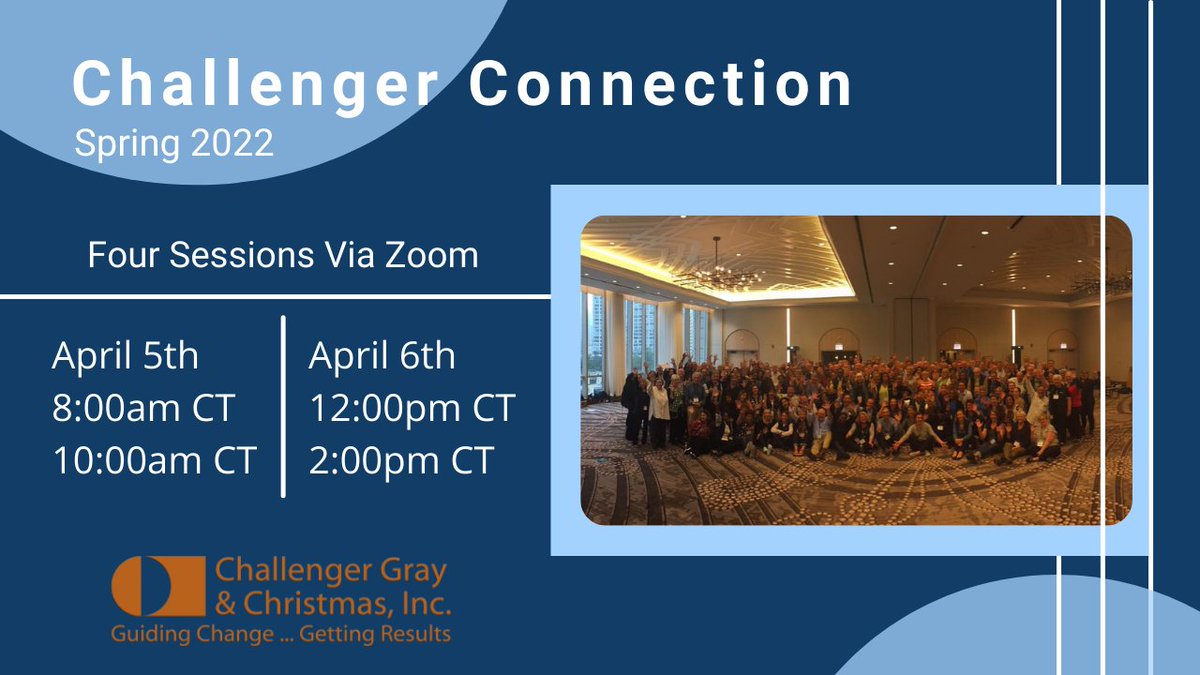 Challenger Connection
Spring 2022

Four Sessions Via Zoom

April 5th
8:00am CT
10:00am CT

April 6th
12:00pm CT
2:00pm CT

Challenger Gray & Christmas, Inc.
Guiding Change ... Getting Results